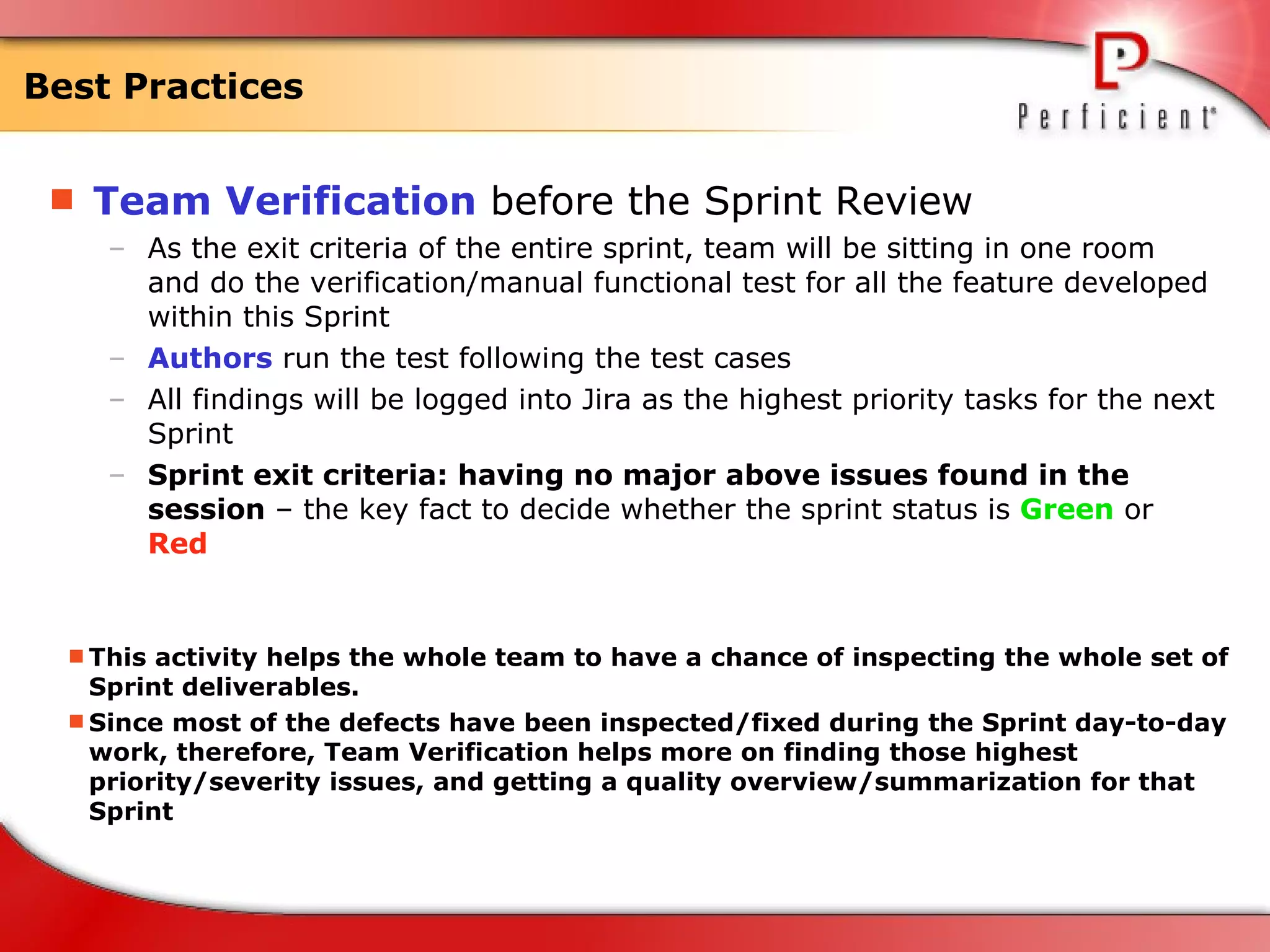 Best Practices

Perficient

Team Verification before the Sprint Review

– As the exit criteria of the entire sprint, team will be sitting in one room and do the verification/manual functional test for all the feature developed within this Sprint

– Authors run the test following the test cases

– All findings will be logged into Jira as the highest priority tasks for the next Sprint

– Sprint exit criteria: having no major above issues found in the session – the key fact to decide whether the sprint status is Green or Red

This activity helps the whole team to have a chance of inspecting the whole set of Sprint deliverables.

Since most of the defects have been inspected/fixed during the Sprint day-to-day work, therefore, Team Verification helps more on finding those highest priority/severity issues, and getting a quality overview/summarization for that Sprint